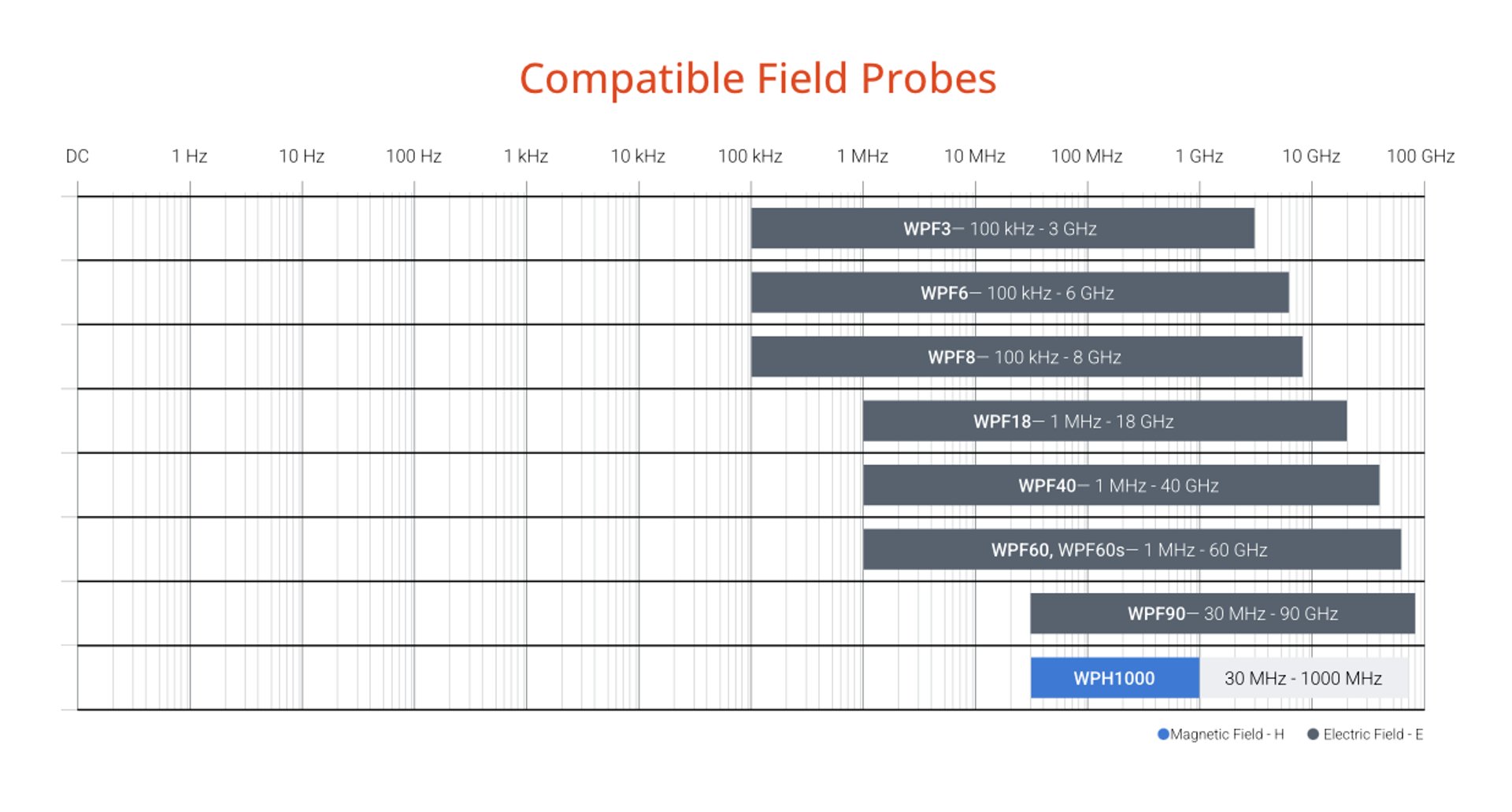 Compatible Field Probes

DC 1 Hz 10 Hz 100 Hz 1 kHz 10 kHz 100 kHz 1 MHz 10 MHz 100 MHz 1 GHz 10 GHz 100 GHz

WPF3— 100 kHz - 3 GHz

WPF6— 100 kHz - 6 GHz

WPF8— 100 kHz - 8 GHz

WPF18— 1 MHz - 18 GHz

WPF40— 1 MHz - 40 GHz

WPF60, WPF60s— 1 MHz - 60 GHz

WPF90— 30 MHz - 90 GHz

WPH1000 30 MHz - 1000 MHz

Magnetic Field - H Electric Field - E